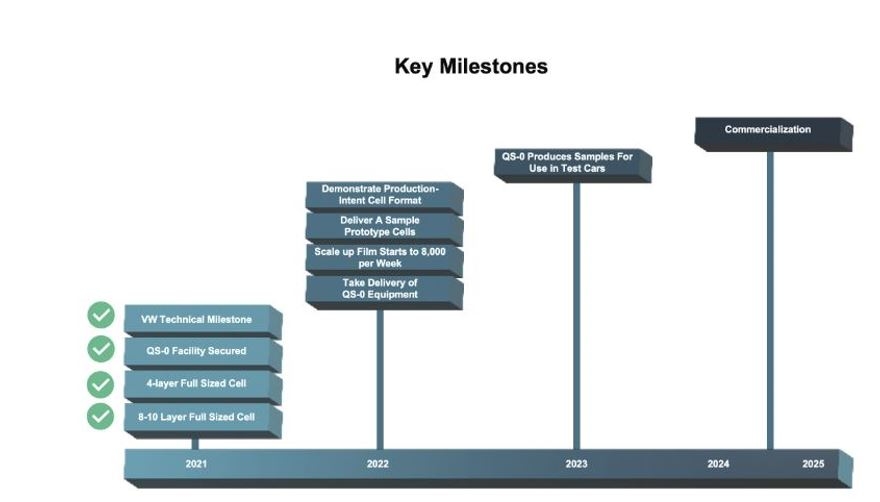 Key Milestones

VW Technical Milestone

QS-0 Facility Secured

4-layer Full Sized Cell

8-10 Layer Full Sized Cell

Demonstrate Production-Intent Cell Format

Deliver A Sample Prototype Cells

Scale up Film Starts to 8,000 per Week

Take Delivery of QS-0 Equipment

QS-0 Produces Samples For Use in Test Cars

Commercialization

2021

2022

2023

2024

2025